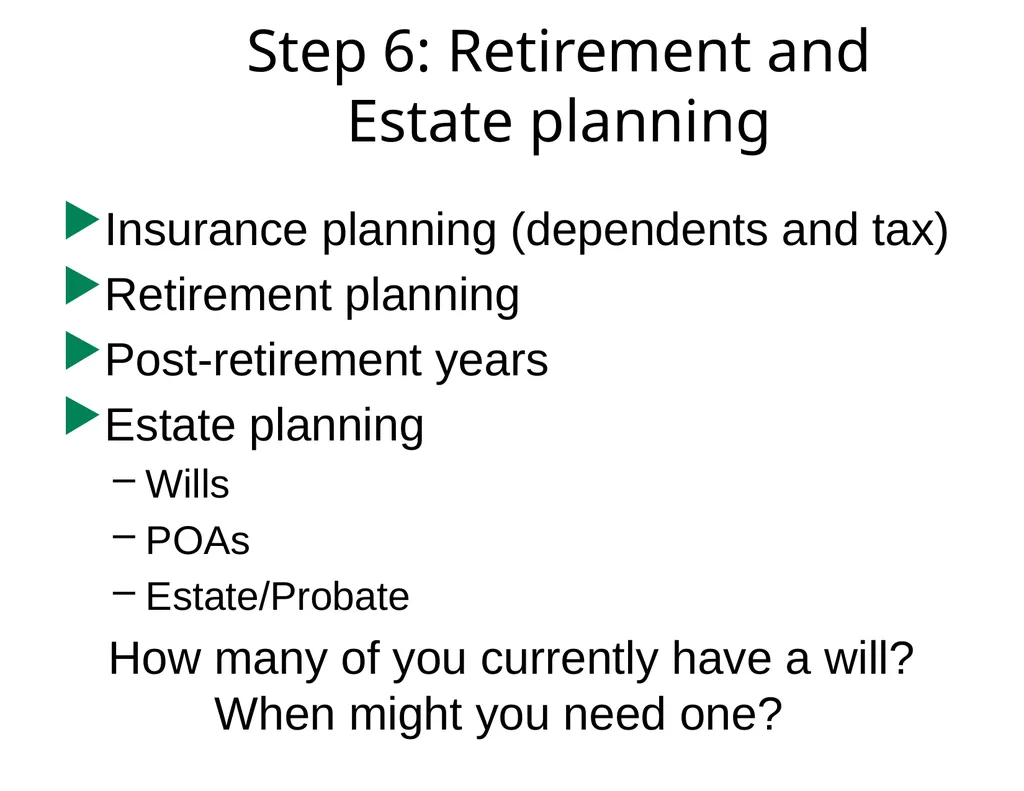 Step 6: Retirement and Estate planning

Insurance planning (dependents and tax)
Retirement planning
Post-retirement years
Estate planning
– Wills
– POAs
– Estate/Probate

How many of you currently have a will? When might you need one?